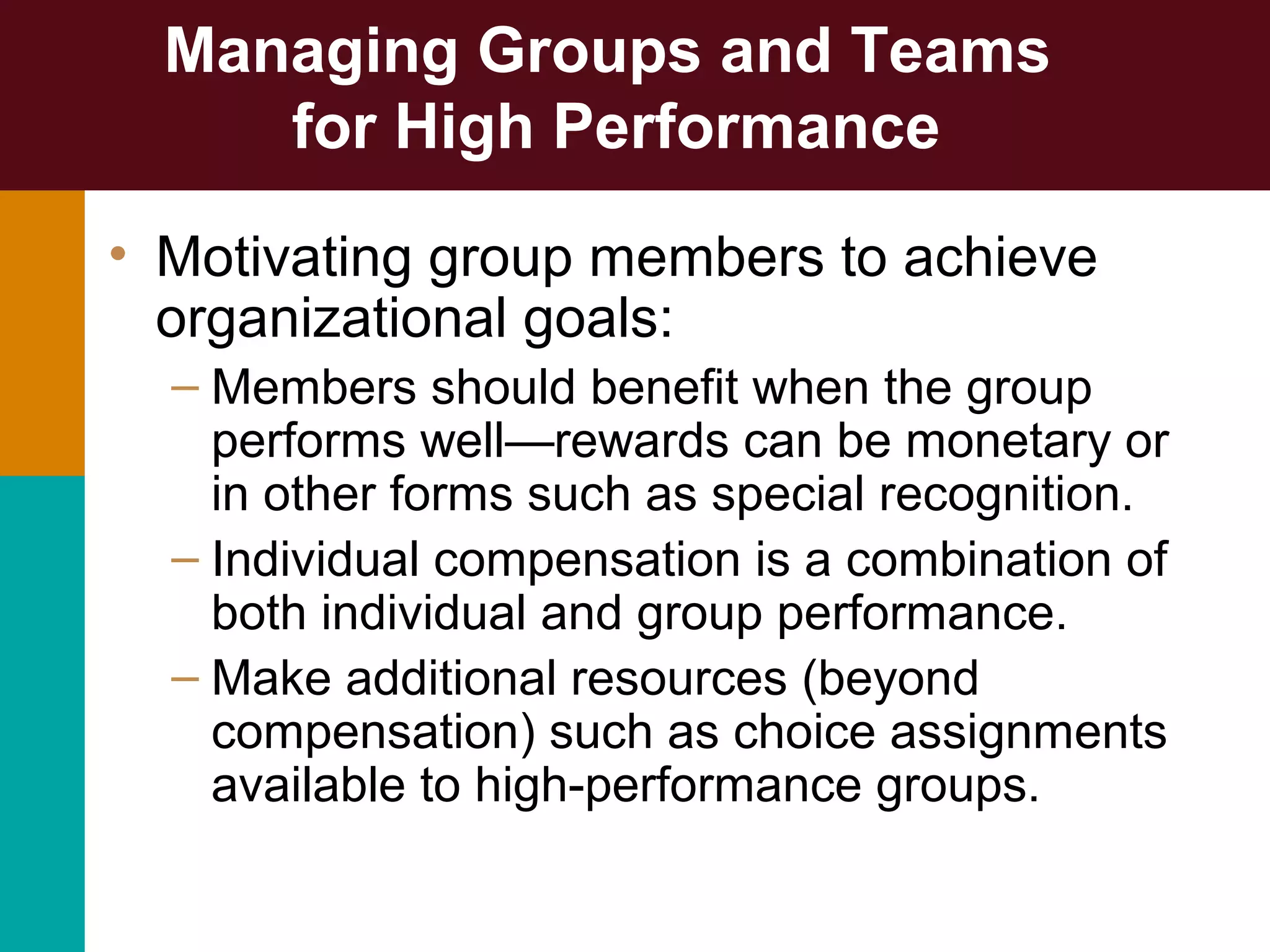 Managing Groups and Teams for High Performance

• Motivating group members to achieve organizational goals:

– Members should benefit when the group performs well—rewards can be monetary or in other forms such as special recognition.

– Individual compensation is a combination of both individual and group performance.

– Make additional resources (beyond compensation) such as choice assignments available to high-performance groups.